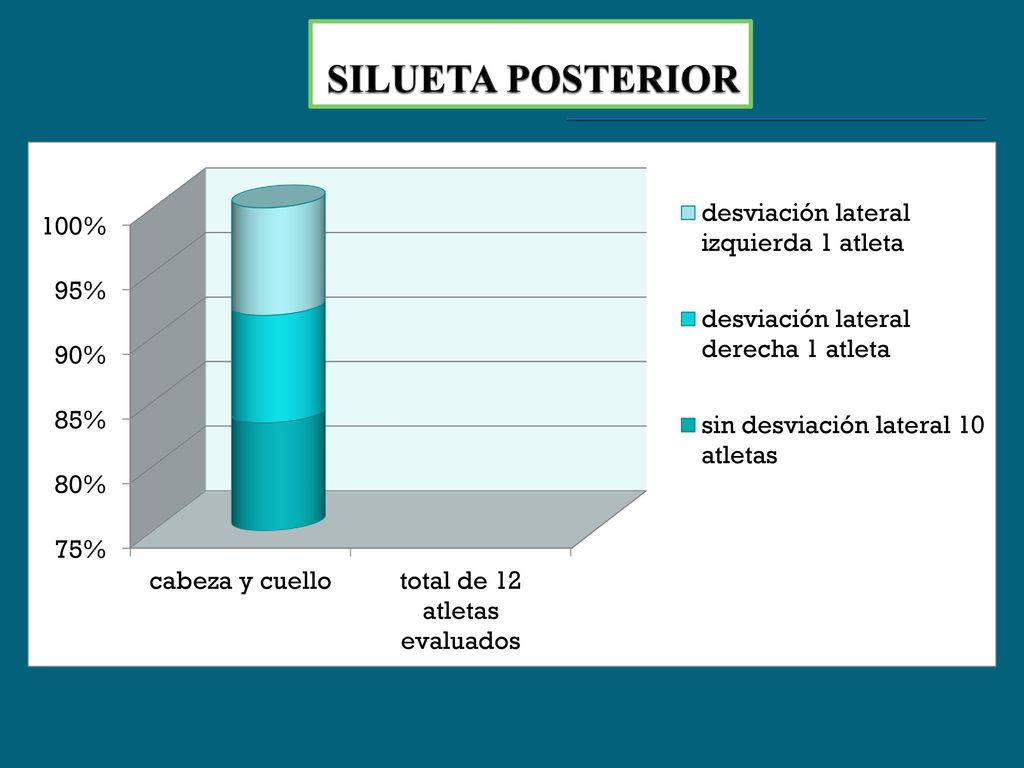 SILUETA POSTERIOR

100%
95%
90%
85%
80%
75%

cabeza y cuello
total de 12 atletas evaluados

desviación lateral izquierda 1 atleta
desviación lateral derecha 1 atleta
sin desviación lateral 10 atletas